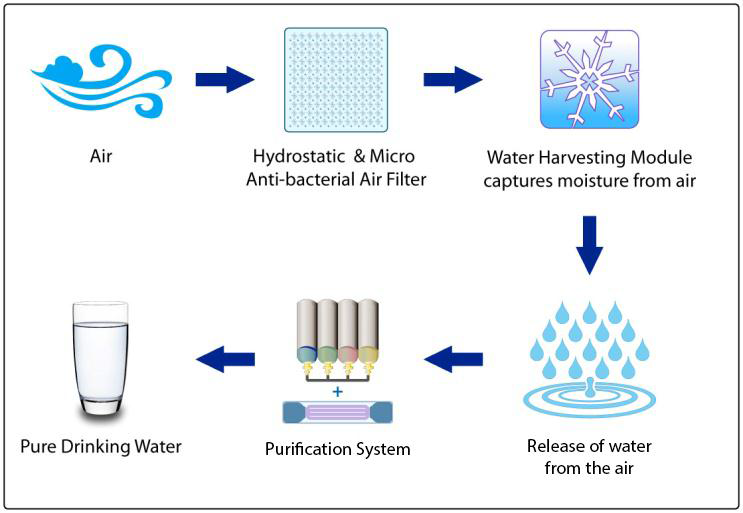 Air

Hydrostatic & Micro Anti-bacterial Air Filter

Water Harvesting Module captures moisture from air

Release of water from the air

+

Purification System

Pure Drinking Water